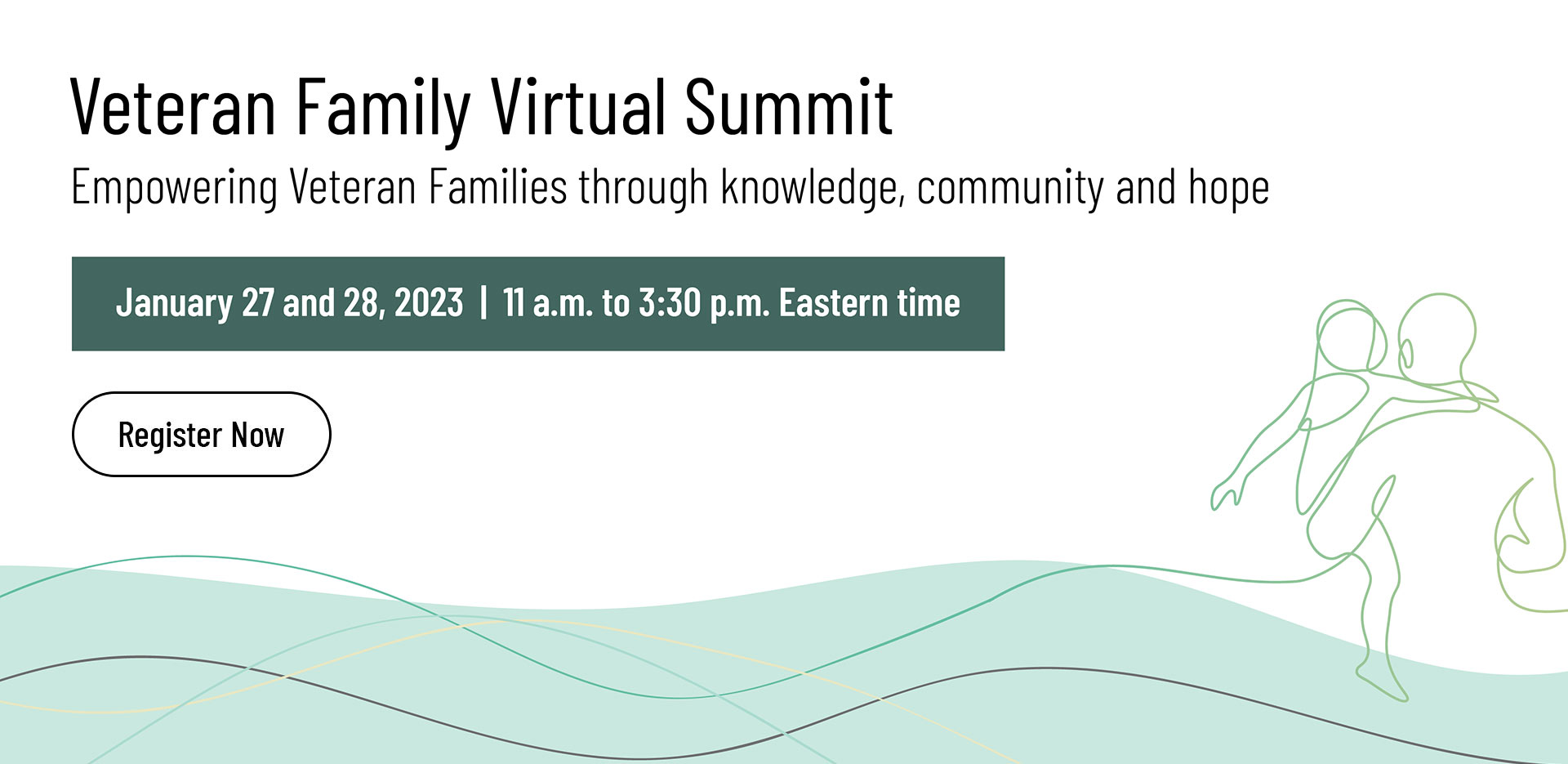 Veteran Family Virtual Summit

Empowering Veteran Families through knowledge, community and hope

January 27 and 28, 2023 | 11 a.m. to 3:30 p.m. Eastern time

Register Now